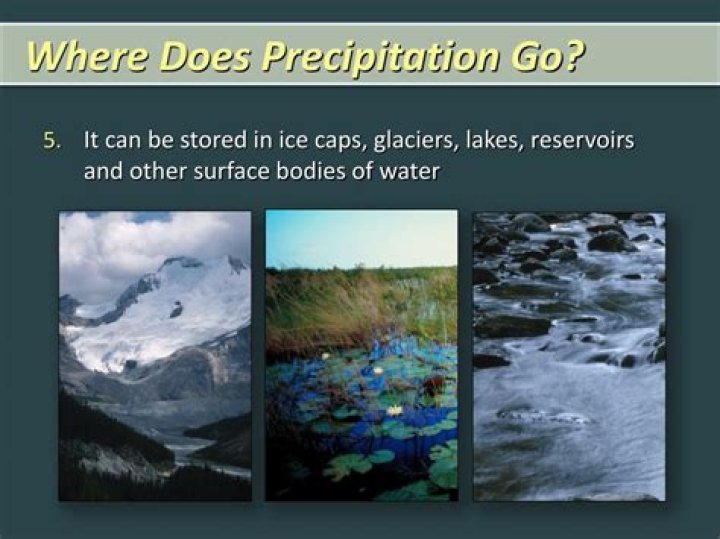 Where Does Precipitation Go?

5. It can be stored in ice caps, glaciers, lakes, reservoirs and other surface bodies of water